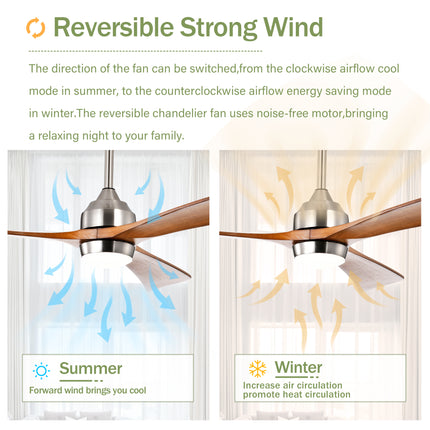 Reversible Strong Wind

The direction of the fan can be switched,from the clockwise airflow cool mode in summer, to the counterclockwise airflow energy saving mode in winter.The reversible chandelier fan uses noise-free motor,bringing a relaxing night to your family.

Summer
Forward wind brings you cool

Winter
Increase air circulation
promote heat circulation